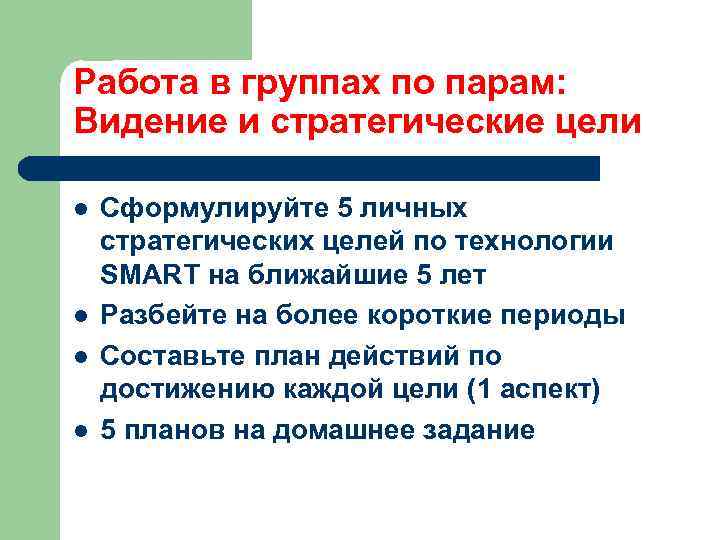 Работа в группах по парам: Видение и стратегические цели

- Сформулируйте 5 личных стратегических целей по технологии SMART на ближайшие 5 лет
- Разбейте на более короткие периоды
- Составьте план действий по достижению каждой цели (1 аспект)
- 5 планов на домашнее задание